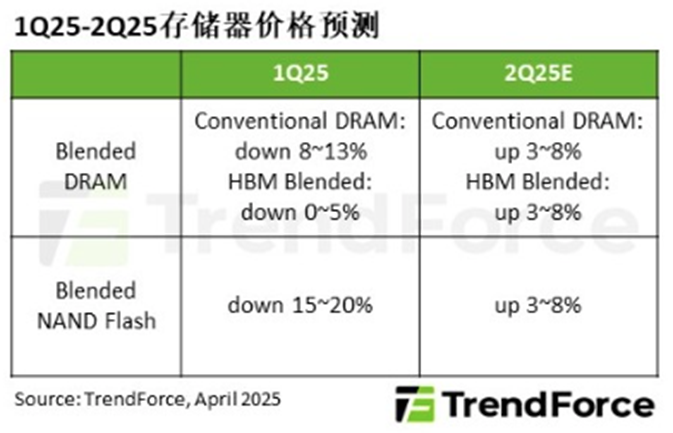 1Q25-2Q25存储器价格预测

| | 1Q25 | 2Q25E |
|---|---|---|
| Blended DRAM | Conventional DRAM: down 8~13% HBM Blended: down 0~5% | Conventional DRAM: up 3~8% HBM Blended: up 3~8% |
| Blended NAND Flash | down 15~20% | up 3~8% |

TrendForce

Source: TrendForce, April 2025

TrendForce